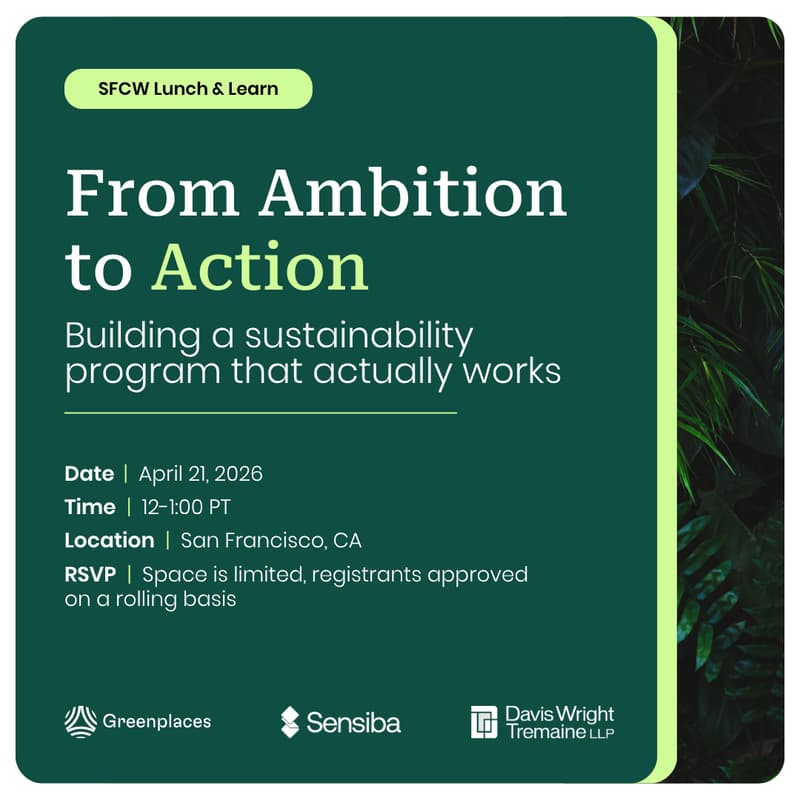 SFCW Lunch & Learn

From Ambition to Action

Building a sustainability program that actually works

Date | April 21, 2026

Time | 12-1:00 PT

Location | San Francisco, CA

RSVP | Space is limited, registrants approved on a rolling basis

Greenplaces

Sensiba

Davis Wright Tremaine LLP